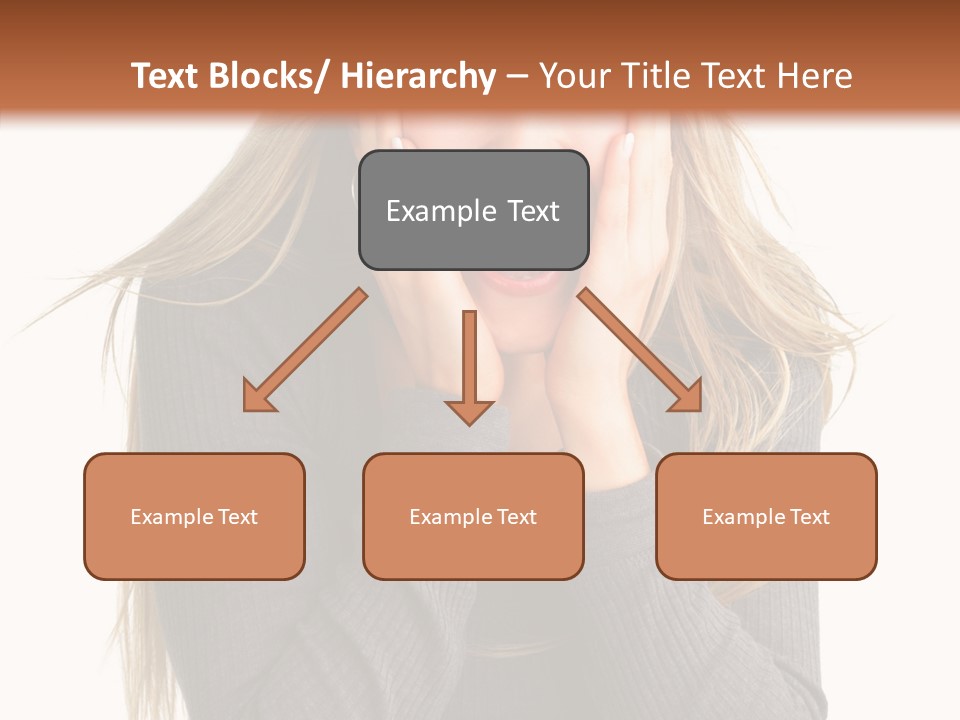 Text Blocks/ Hierarchy – Your Title Text Here

Example Text

Example Text

Example Text

Example Text